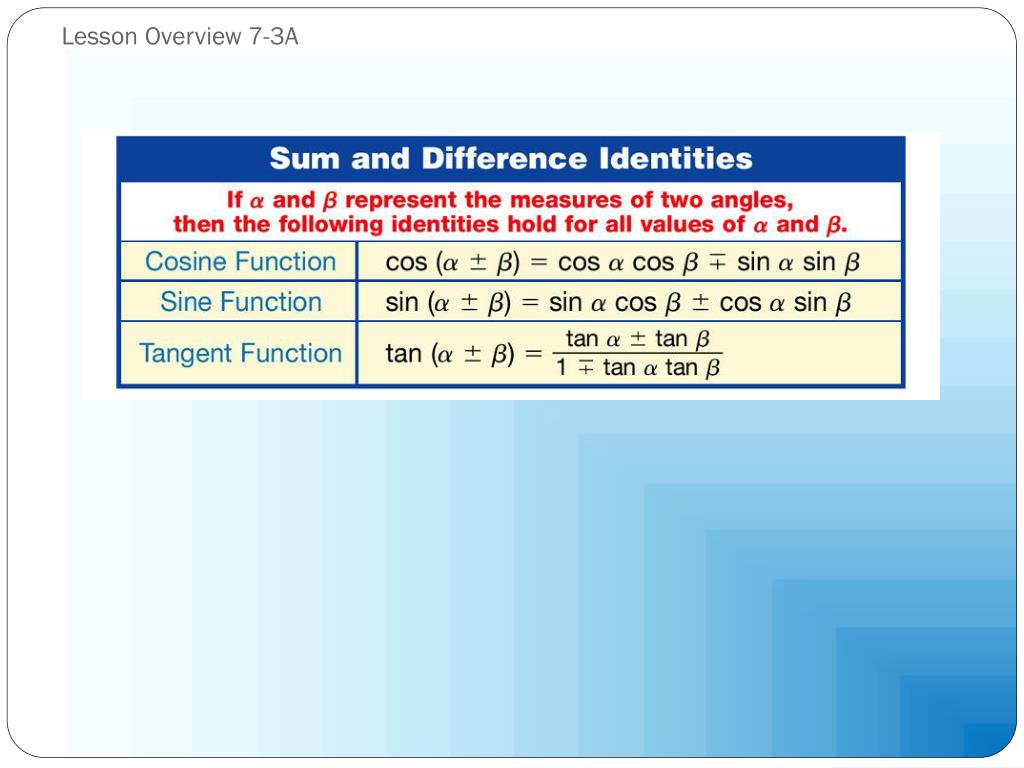 Lesson Overview 7-3A

Sum and Difference Identities

If $\alpha$ and $\beta$ represent the measures of two angles, then the following identities hold for all values of $\alpha$ and $\beta$.

| Cosine Function | $\cos(\alpha \pm \beta) = \cos\alpha\cos\beta \mp \sin\alpha\sin\beta$ |
|---|---|
| Sine Function | $\sin(\alpha \pm \beta) = \sin\alpha\cos\beta \pm \cos\alpha\sin\beta$ |
| Tangent Function | $\tan(\alpha \pm \beta) = \frac{\tan\alpha \pm \tan\beta}{1 \mp \tan\alpha\tan\beta}$ |